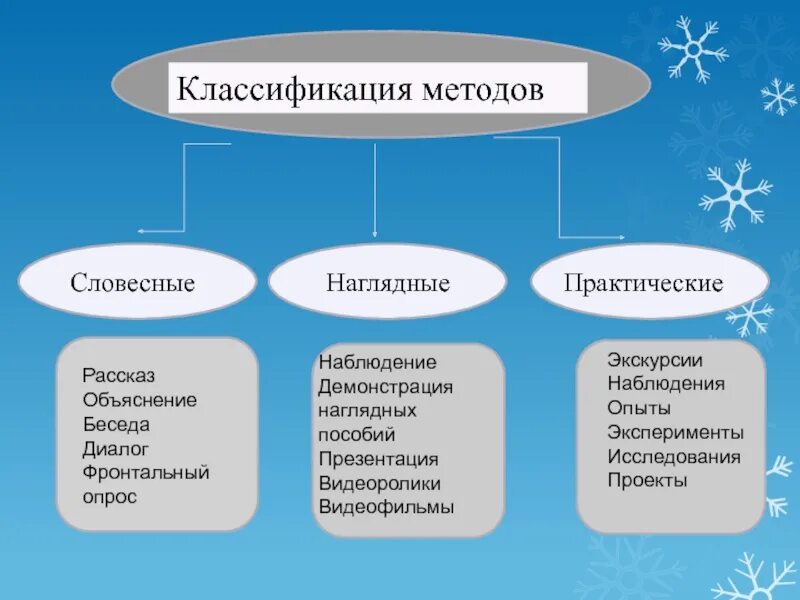 Классификация методов

Словесные

Наглядные

Практические

Рассказ
Объяснение
Беседа
Диалог
Фронтальный опрос

Наблюдение
Демонстрация наглядных пособий
Презентация
Видеоролики
Видеофильмы

Экскурсии
Наблюдения
Опыты
Эксперименты
Исследования
Проекты